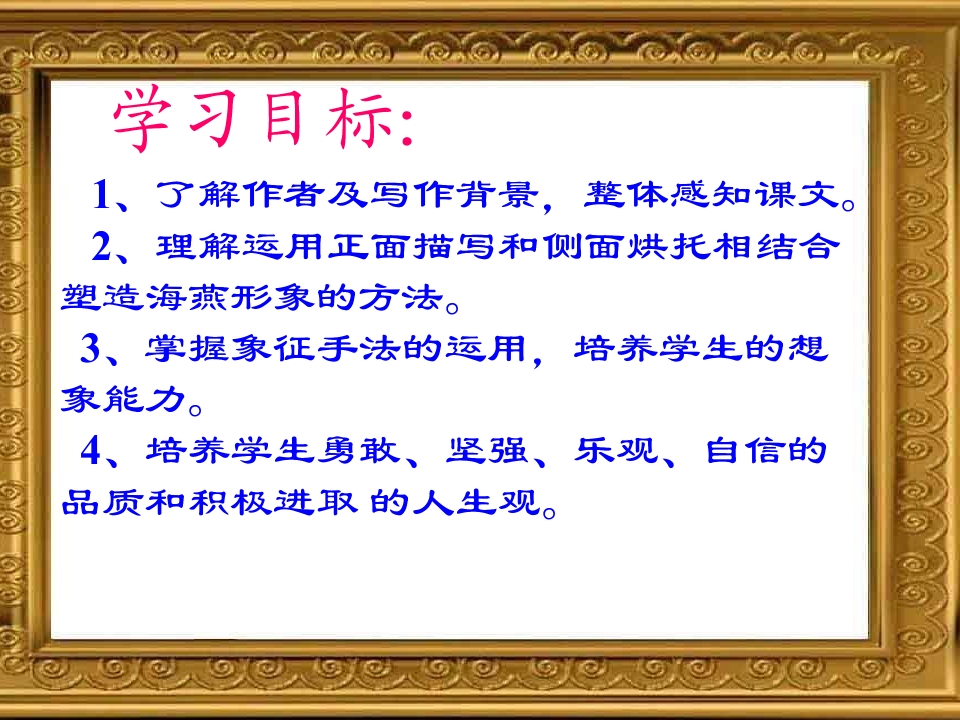 学习目标:

1、了解作者及写作背景，整体感知课文。

2、理解运用正面描写和侧面烘托相结合塑造海燕形象的方法。

3、掌握象征手法的运用，培养学生的想象能力。

4、培养学生勇敢、坚强、乐观、自信的品质和积极进取 的人生观。